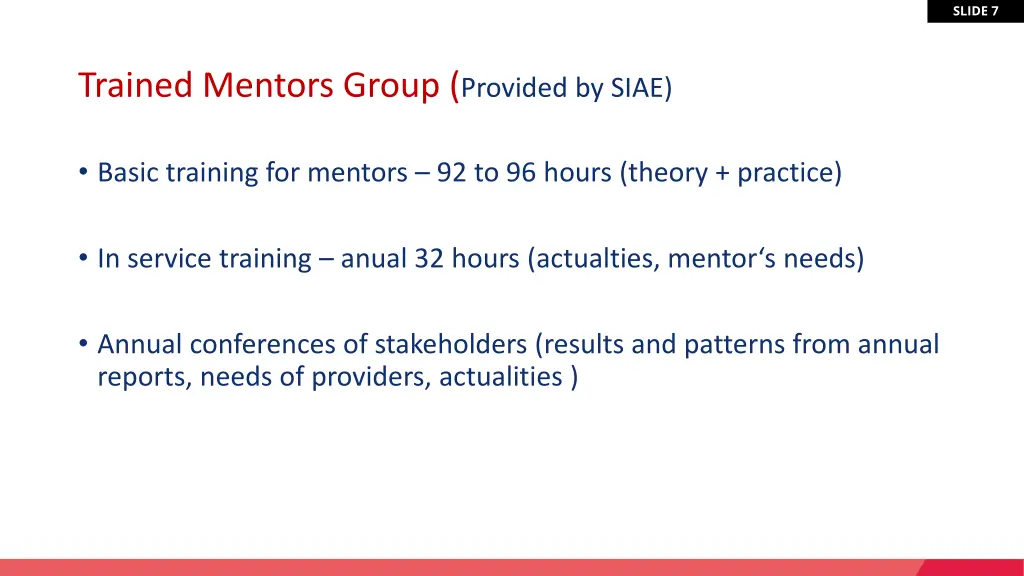 SLIDE 7

Trained Mentors Group (Provided by SIAE)

• Basic training for mentors – 92 to 96 hours (theory + practice)

• In service training – anual 32 hours (actualties, mentor‘s needs)

• Annual conferences of stakeholders (results and patterns from annual reports, needs of providers, actualities )